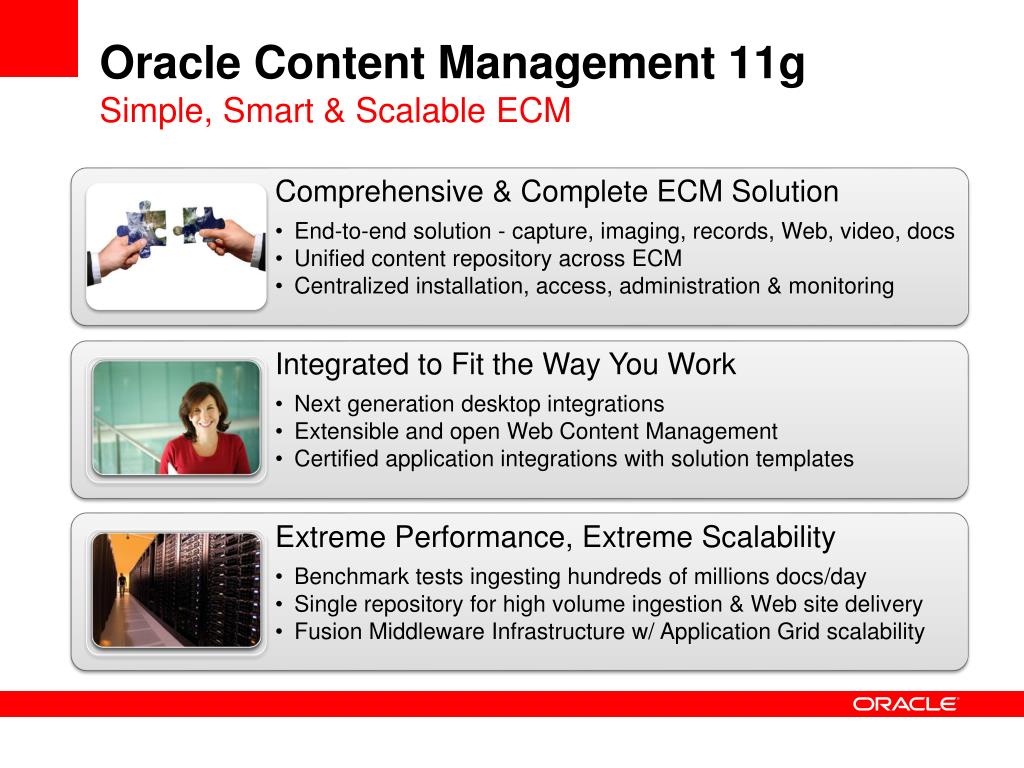 Oracle Content Management 11g
Simple, Smart & Scalable ECM

Comprehensive & Complete ECM Solution
• End-to-end solution - capture, imaging, records, Web, video, docs
• Unified content repository across ECM
• Centralized installation, access, administration & monitoring

Integrated to Fit the Way You Work
• Next generation desktop integrations
• Extensible and open Web Content Management
• Certified application integrations with solution templates

Extreme Performance, Extreme Scalability
• Benchmark tests ingesting hundreds of millions docs/day
• Single repository for high volume ingestion & Web site delivery
• Fusion Middleware Infrastructure w/ Application Grid scalability

ORACLE